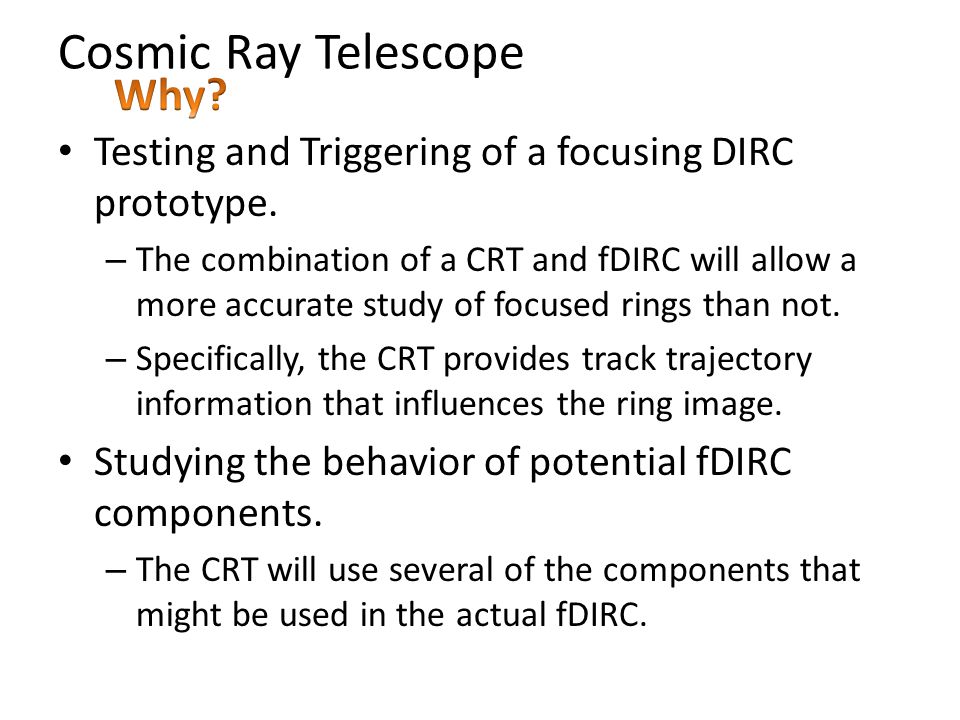 Cosmic Ray Telescope
Why?

• Testing and Triggering of a focusing DIRC prototype.
– The combination of a CRT and fDIRC will allow a more accurate study of focused rings than not.
– Specifically, the CRT provides track trajectory information that influences the ring image.

• Studying the behavior of potential fDIRC components.
– The CRT will use several of the components that might be used in the actual fDIRC.